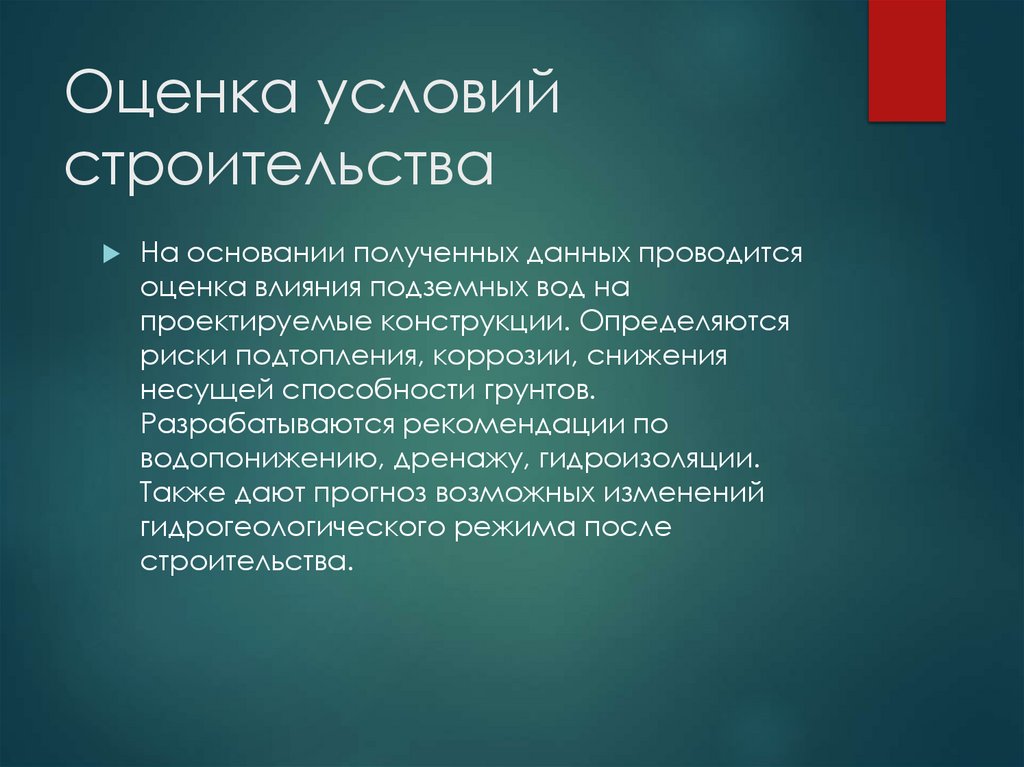 Оценка условий строительства

На основании полученных данных проводится оценка влияния подземных вод на проектируемые конструкции. Определяются риски подтопления, коррозии, снижения несущей способности грунтов. Разрабатываются рекомендации по водопонижению, дренажу, гидроизоляции. Также дают прогноз возможных изменений гидрогеологического режима после строительства.